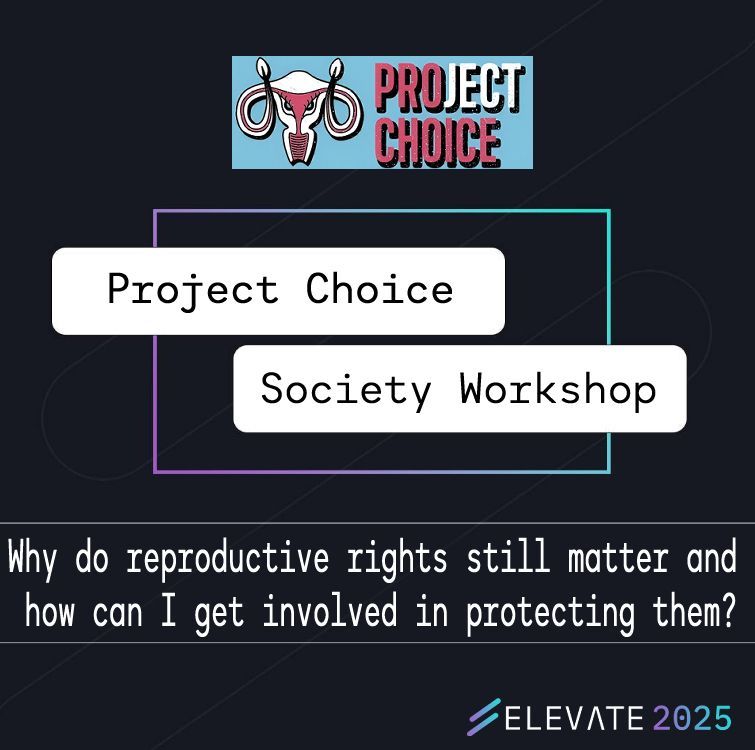 PROJECT CHOICE

Project Choice

Society Workshop

Why do reproductive rights still matter and how can I get involved in protecting them?

ELEVATE 2025